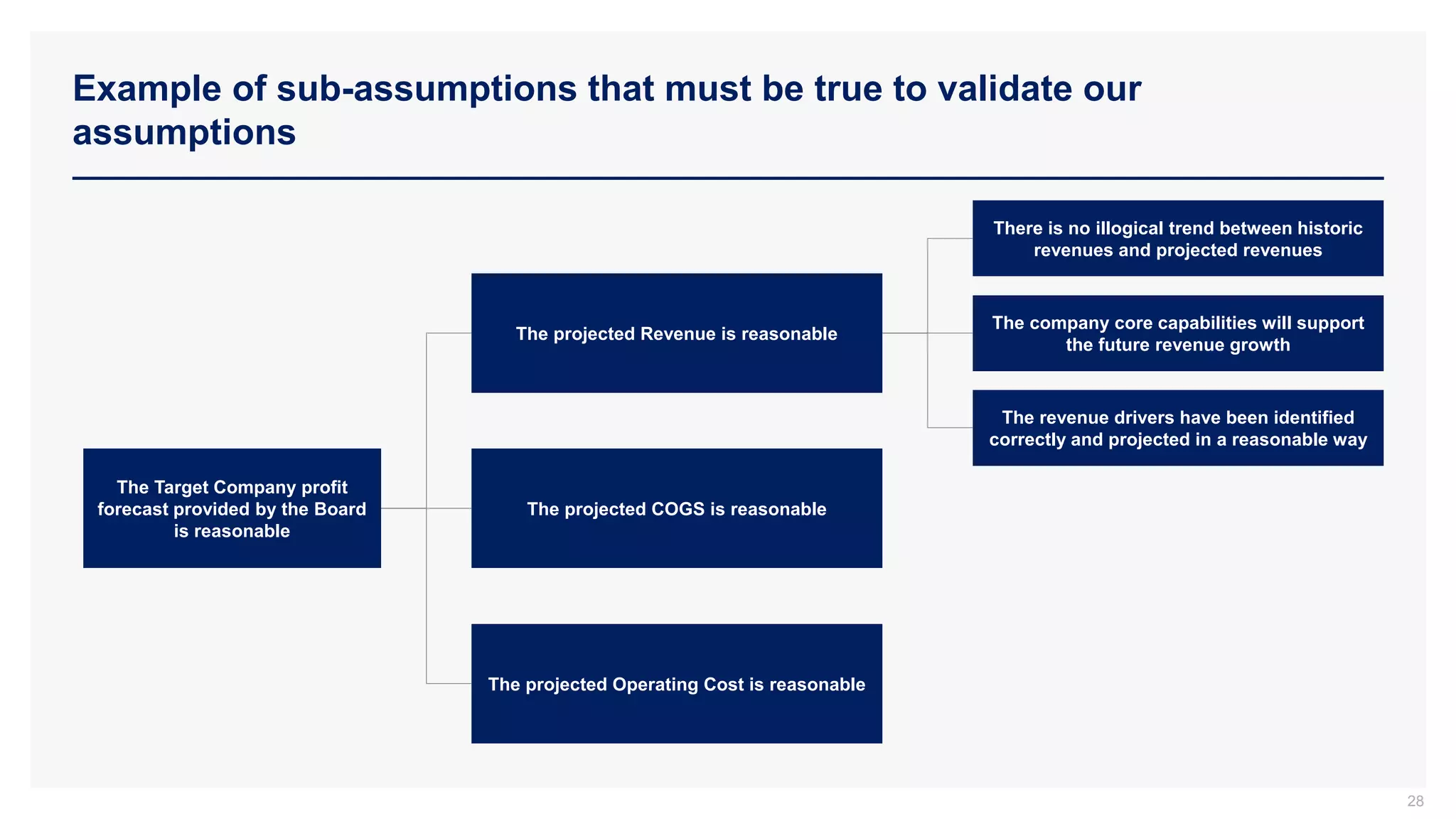 Example of sub-assumptions that must be true to validate our assumptions

The Target Company profit forecast provided by the Board is reasonable

The projected Revenue is reasonable

The projected COGS is reasonable

The projected Operating Cost is reasonable

There is no illogical trend between historic revenues and projected revenues

The company core capabilities will support the future revenue growth

The revenue drivers have been identified correctly and projected in a reasonable way

28